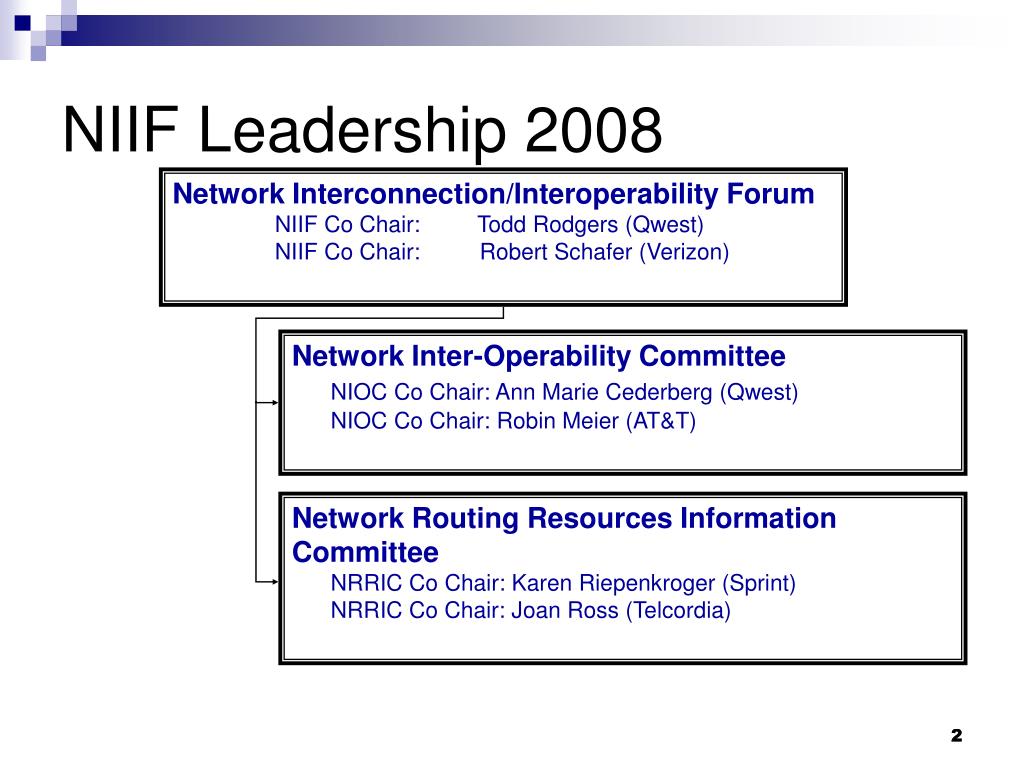 NIIF Leadership 2008

Network Interconnection/Interoperability Forum
NIIF Co Chair: Todd Rodgers (Qwest)
NIIF Co Chair: Robert Schafer (Verizon)

Network Inter-Operability Committee
NIOC Co Chair: Ann Marie Cederberg (Qwest)
NIOC Co Chair: Robin Meier (AT&T)

Network Routing Resources Information Committee
NRRIC Co Chair: Karen Riepenkroger (Sprint)
NRRIC Co Chair: Joan Ross (Telcordia)

2